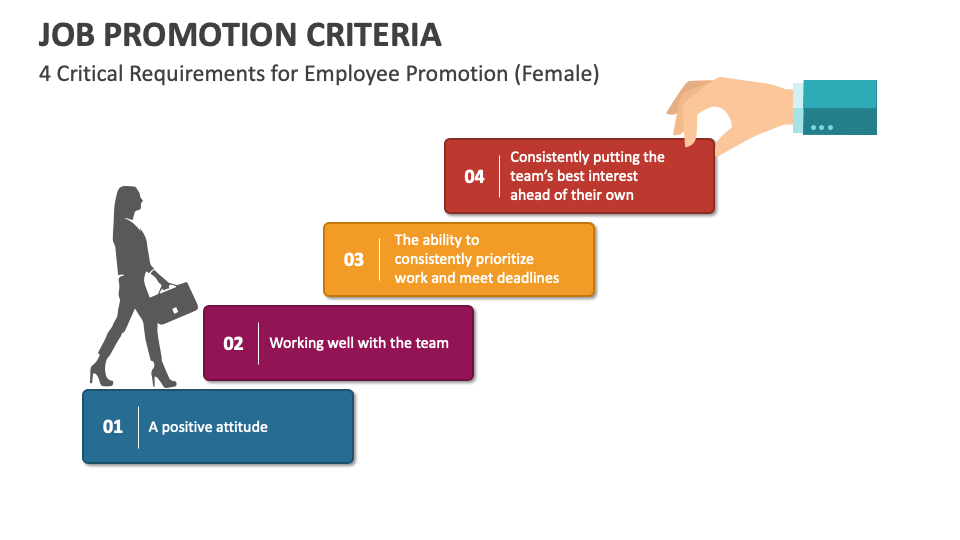 JOB PROMOTION CRITERIA

4 Critical Requirements for Employee Promotion (Female)

04 Consistently putting the team's best interest ahead of their own

03 The ability to consistently prioritize work and meet deadlines

02 Working well with the team

01 A positive attitude